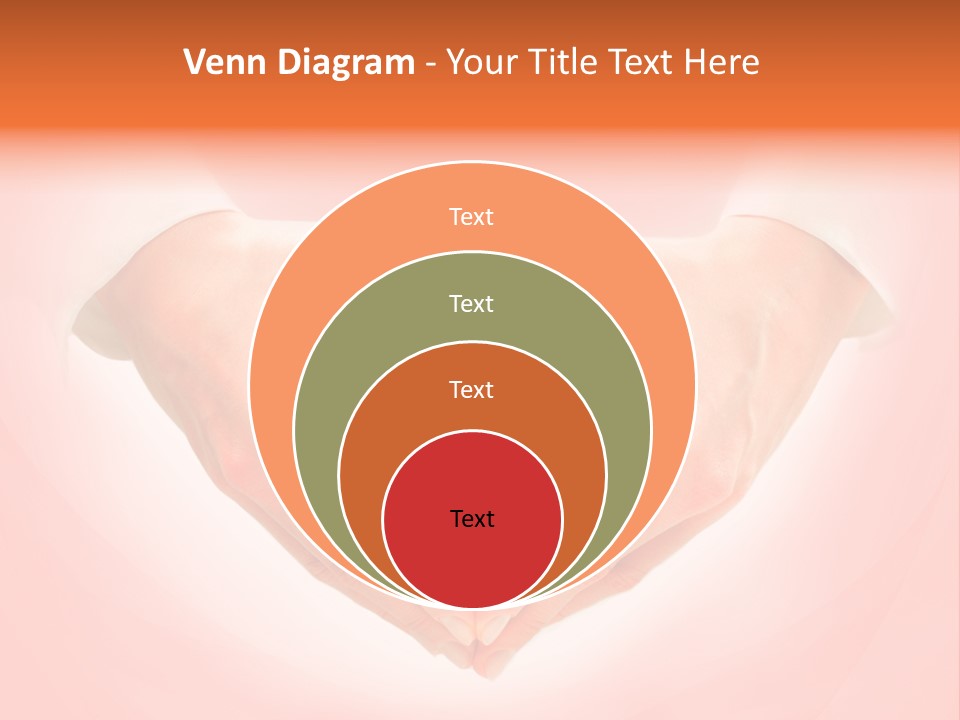 Venn Diagram - Your Title Text Here

Text

Text

Text

Text